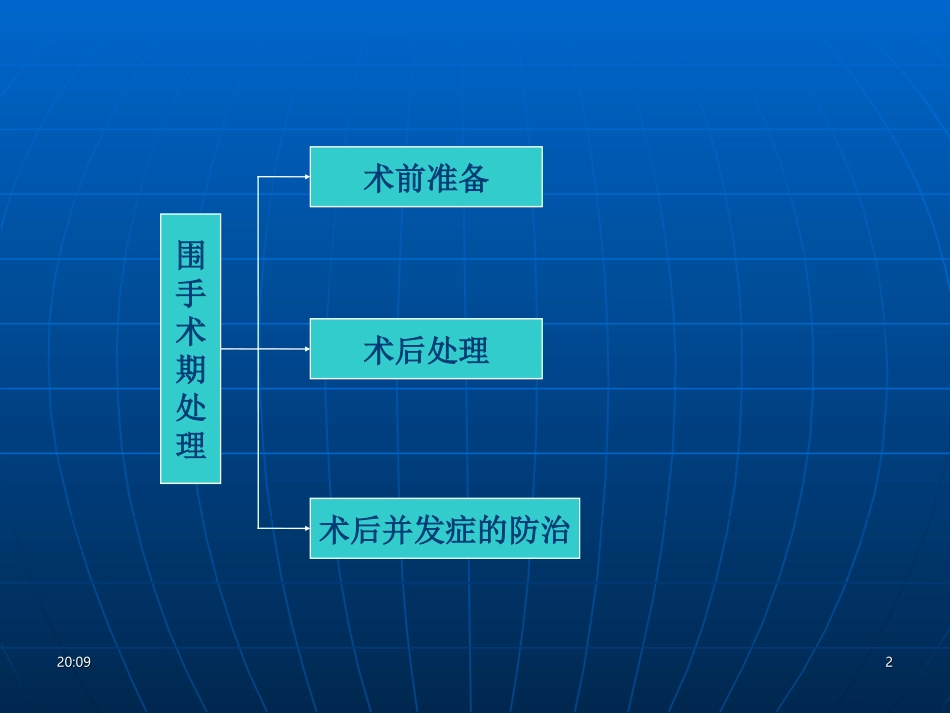 围手术期处理

术前准备

术后处理

术后并发症的防治

20:09

2